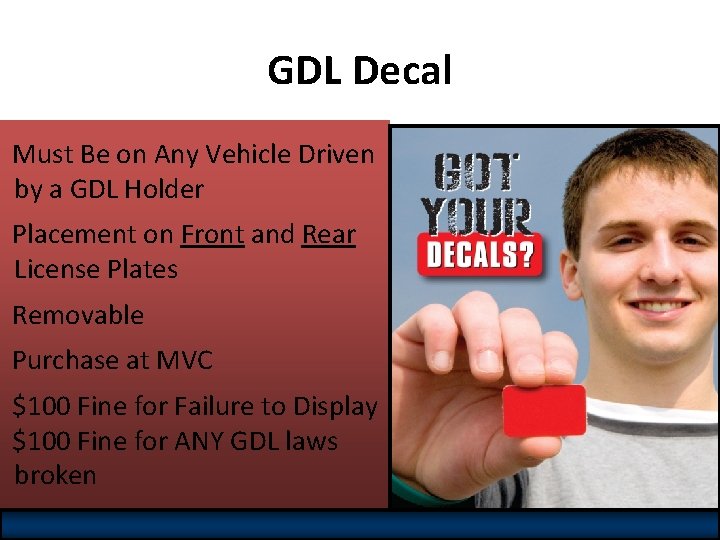 GDL Decal

Must Be on Any Vehicle Driven by a GDL Holder

Placement on Front and Rear License Plates

Removable

Purchase at MVC

\$100 Fine for Failure to Display
\$100 Fine for ANY GDL laws broken

GOT YOUR DECALS?